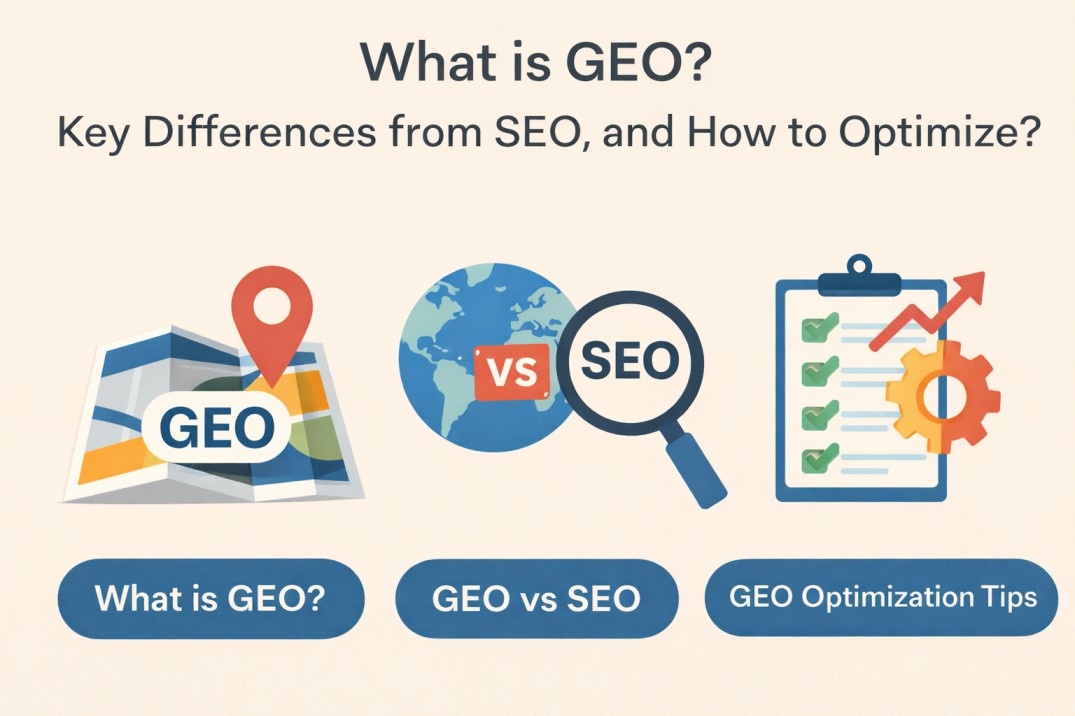 What is GEO?
Key Differences from SEO, and How to Optimize?

GEO

VS

SEO

What is GEO?

GEO vs SEO

GEO Optimization Tips